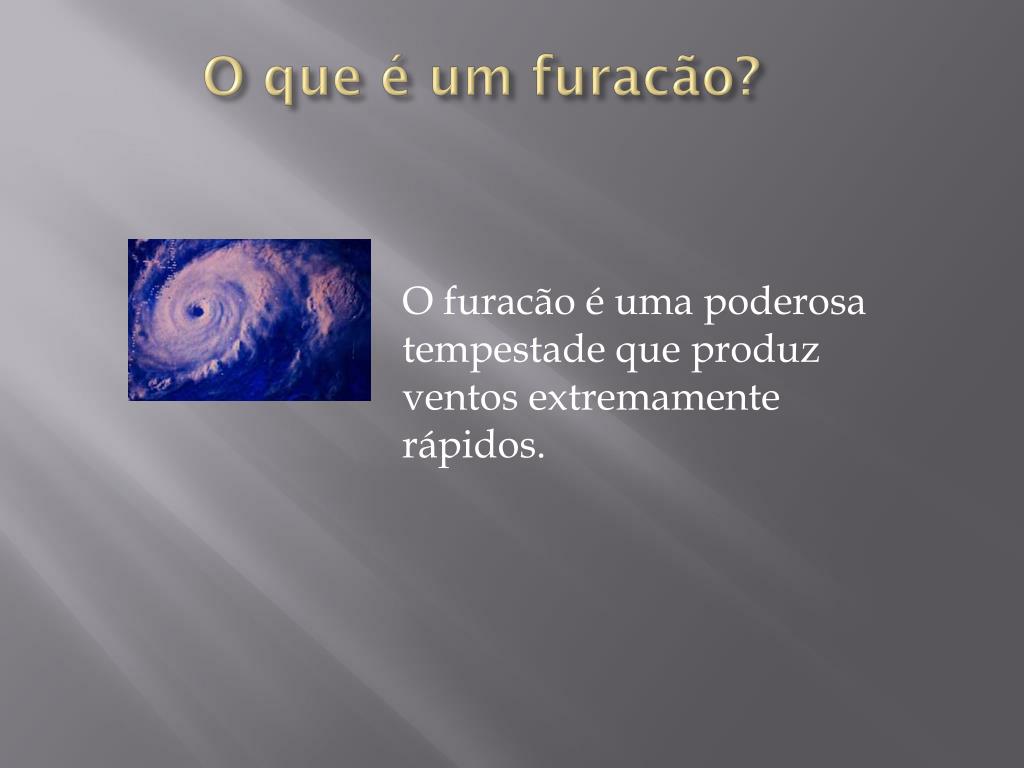 O que é um furacão?

O furacão é uma poderosa tempestade que produz ventos extremamente rápidos.